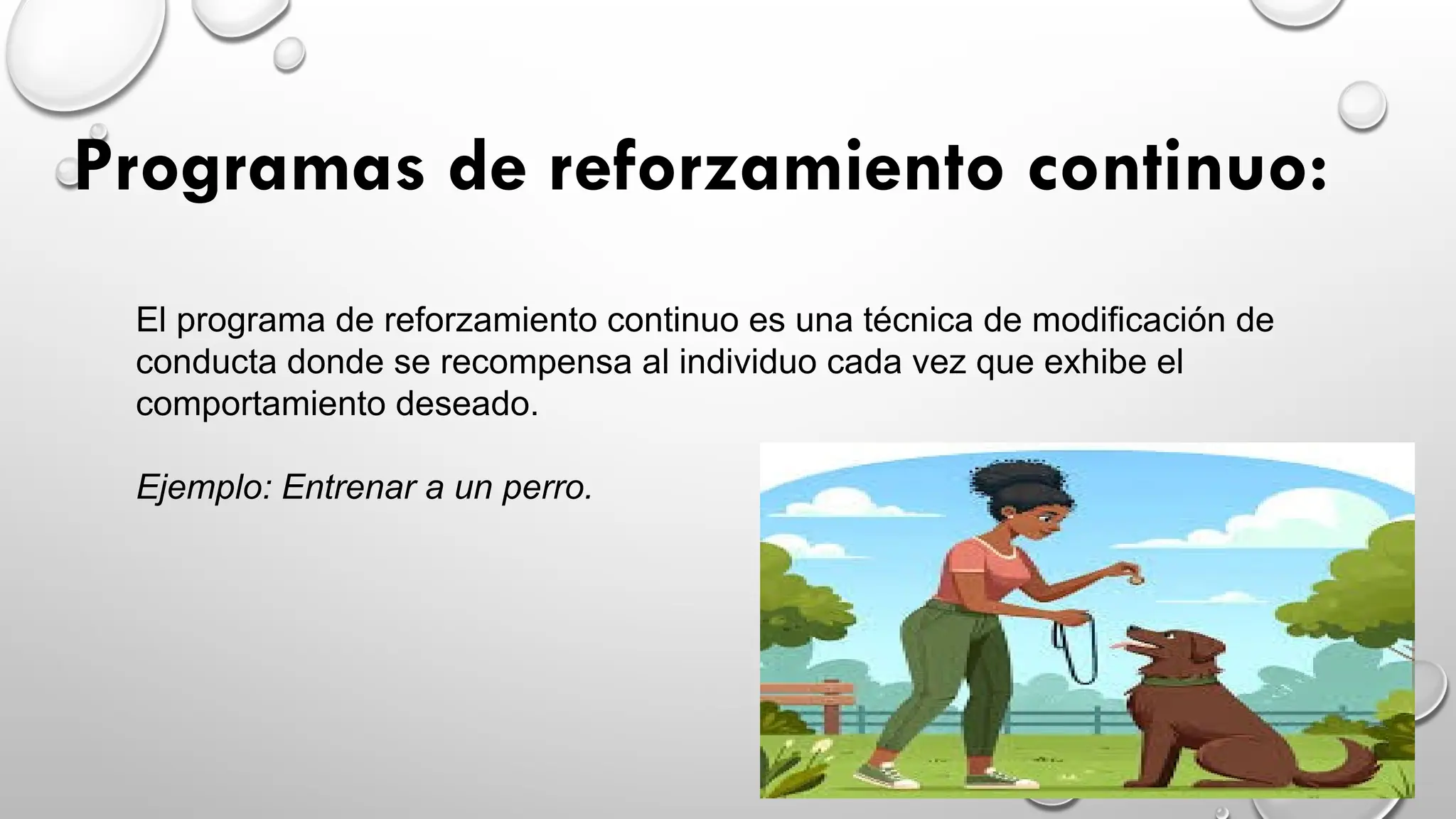 Programas de reforzamiento continuo:

El programa de reforzamiento continuo es una técnica de modificación de conducta donde se recompensa al individuo cada vez que exhibe el comportamiento deseado.

Ejemplo: Entrenar a un perro.